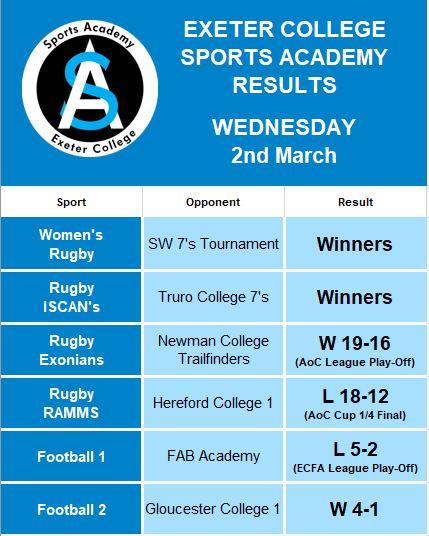 Sports Academy
SA
Exeter College

EXETER COLLEGE SPORTS ACADEMY RESULTS

WEDNESDAY 2nd March

| Sport | Opponent | Result |
|---|---|---|
| Women's Rugby | SW 7's Tournament | Winners |
| Rugby ISCAN's | Truro College 7's | Winners |
| Rugby Exonians | Newman College Trailfinders | W 19-16 (AoC League Play-Off) |
| Rugby RAMMS | Hereford College 1 | L 18-12 (AoC Cup 1/4 Final) |
| Football 1 | FAB Academy | L 5-2 (ECFA League Play-Off) |
| Football 2 | Gloucester College 1 | W 4-1 |